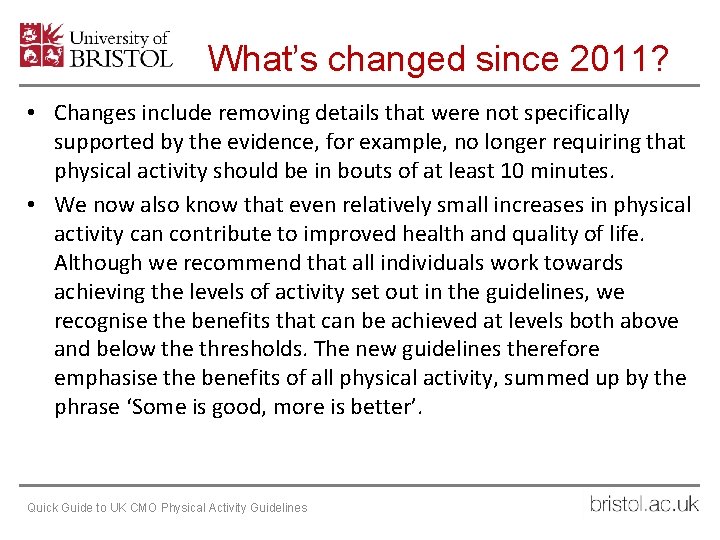 University of BRISTOL

What's changed since 2011?

• Changes include removing details that were not specifically supported by the evidence, for example, no longer requiring that physical activity should be in bouts of at least 10 minutes.

• We now also know that even relatively small increases in physical activity can contribute to improved health and quality of life. Although we recommend that all individuals work towards achieving the levels of activity set out in the guidelines, we recognise the benefits that can be achieved at levels both above and below the thresholds. The new guidelines therefore emphasise the benefits of all physical activity, summed up by the phrase 'Some is good, more is better'.

Quick Guide to UK CMO Physical Activity Guidelines

bristol.ac.uk